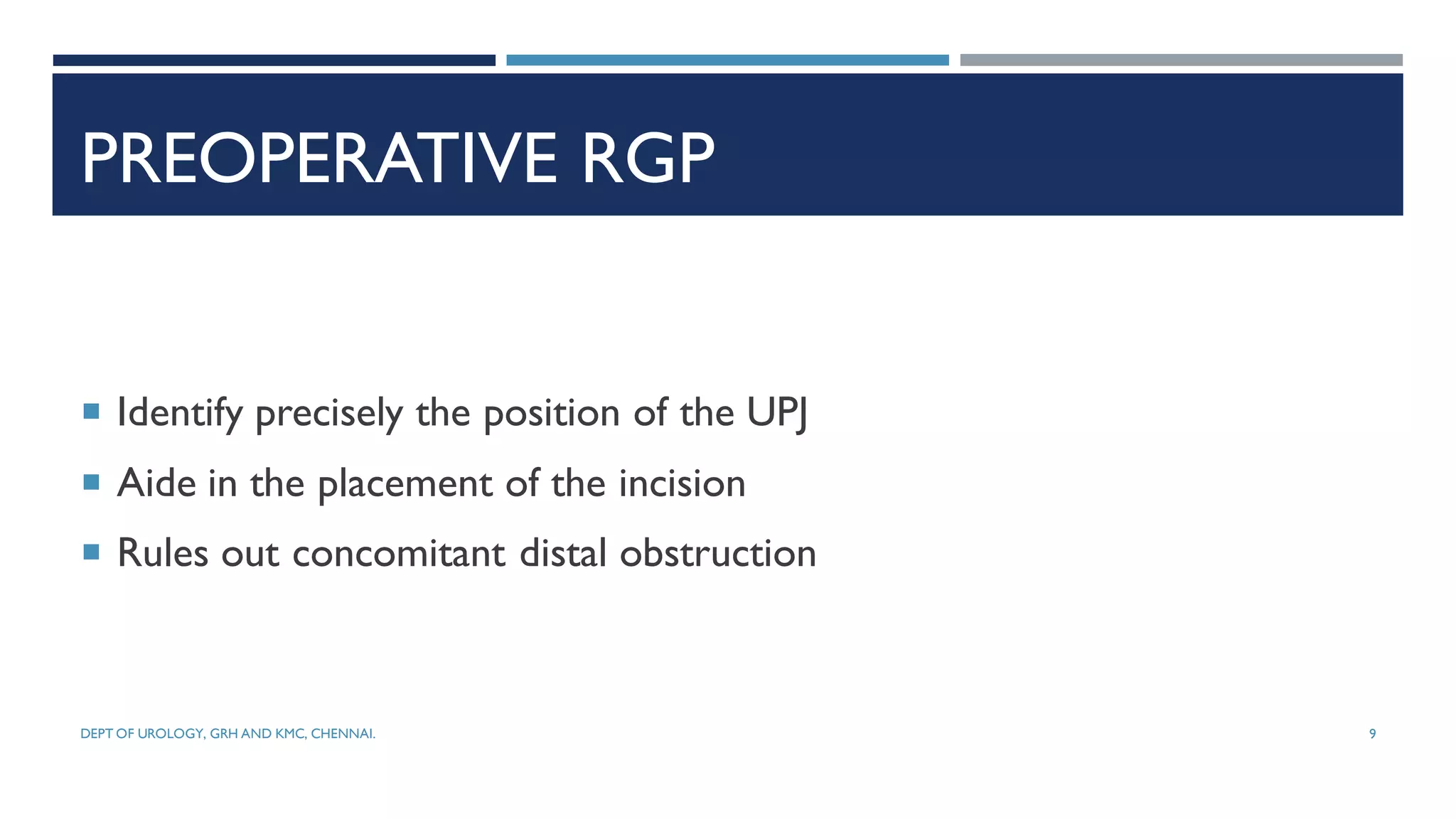 PREOPERATIVE RGP

- Identify precisely the position of the UPJ
- Aide in the placement of the incision
- Rules out concomitant distal obstruction

DEPT OF UROLOGY, GRH AND KMC, CHENNAI.

9